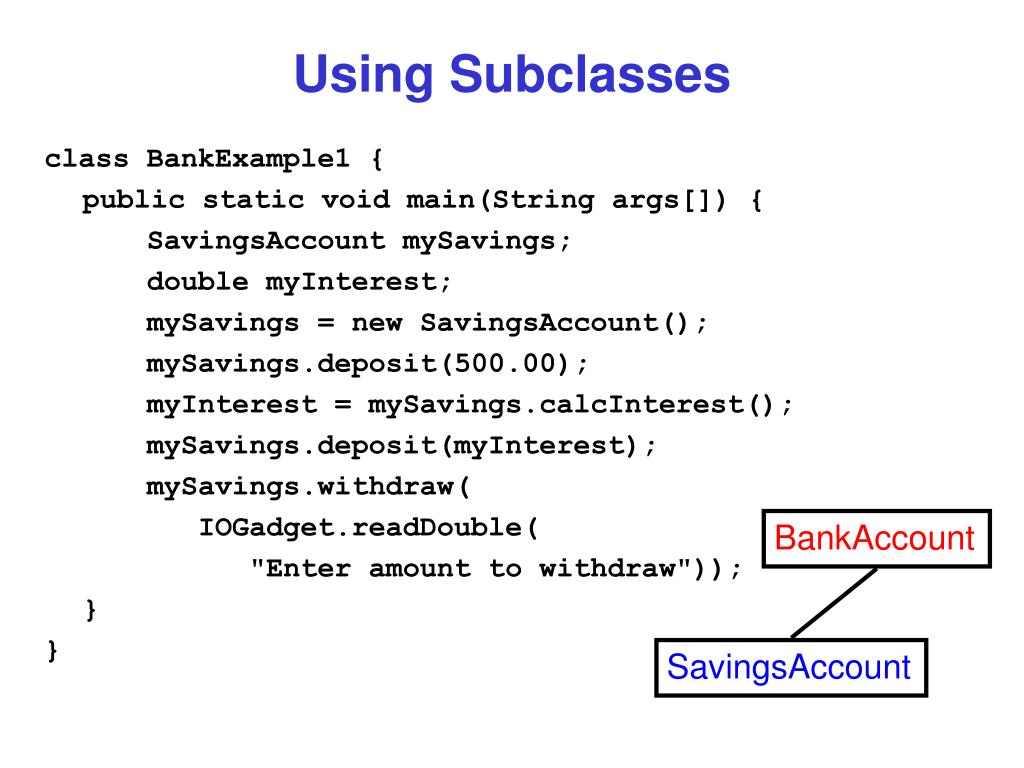 Using Subclasses

class BankExample1 {
public static void main(String args[]) {
SavingsAccount mySavings;
double myInterest;
mySavings = new SavingsAccount();
mySavings.deposit(500.00);
myInterest = mySavings.calcInterest();
mySavings.deposit(myInterest);
mySavings.withdraw(
IOGadget.readDouble(
"Enter amount to withdraw"));
}
}

BankAccount

SavingsAccount